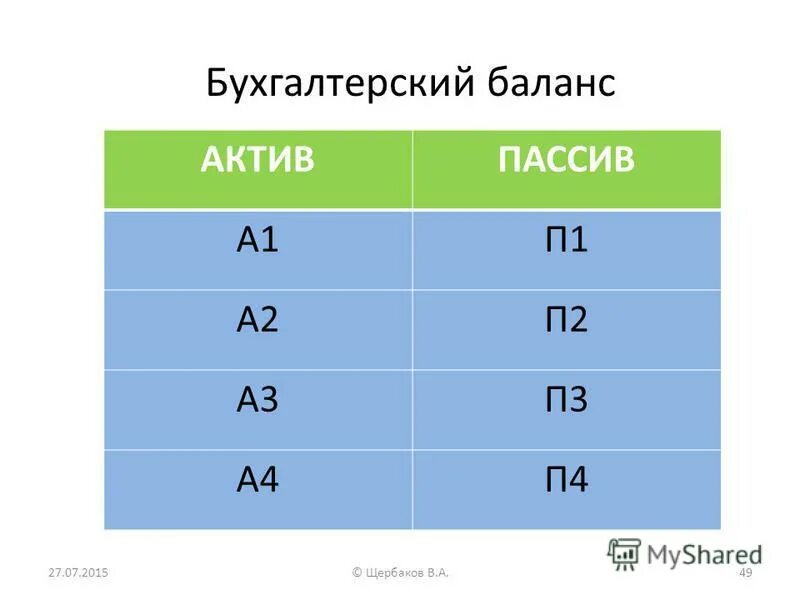 Бухгалтерский баланс

| АКТИВ | ПАССИВ |
|---|---|
| А1 | П1 |
| А2 | П2 |
| А3 | П3 |
| А4 | П4 |

MyShared

27.07.2015 © Щербаков В.А. 49